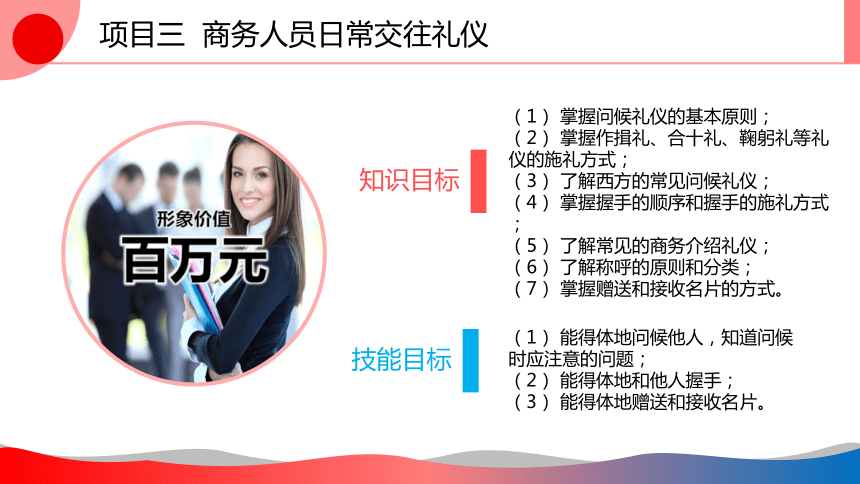 项目三 商务人员日常交往礼仪

形象价值

百万元

知识目标

（1）掌握问候礼仪的基本原则；
（2）掌握作揖礼、合十礼、鞠躬礼等礼仪的施礼方式；
（3）了解西方的常见问候礼仪；
（4）掌握握手的顺序和握手的施礼方式；
（5）了解常见的商务介绍礼仪；
（6）了解称呼的原则和分类；
（7）掌握赠送和接收名片的方式。

技能目标

（1）能得体地问候他人，知道问候时应注意的问题；
（2）能得体地和他人握手；
（3）能得体地赠送和接收名片。